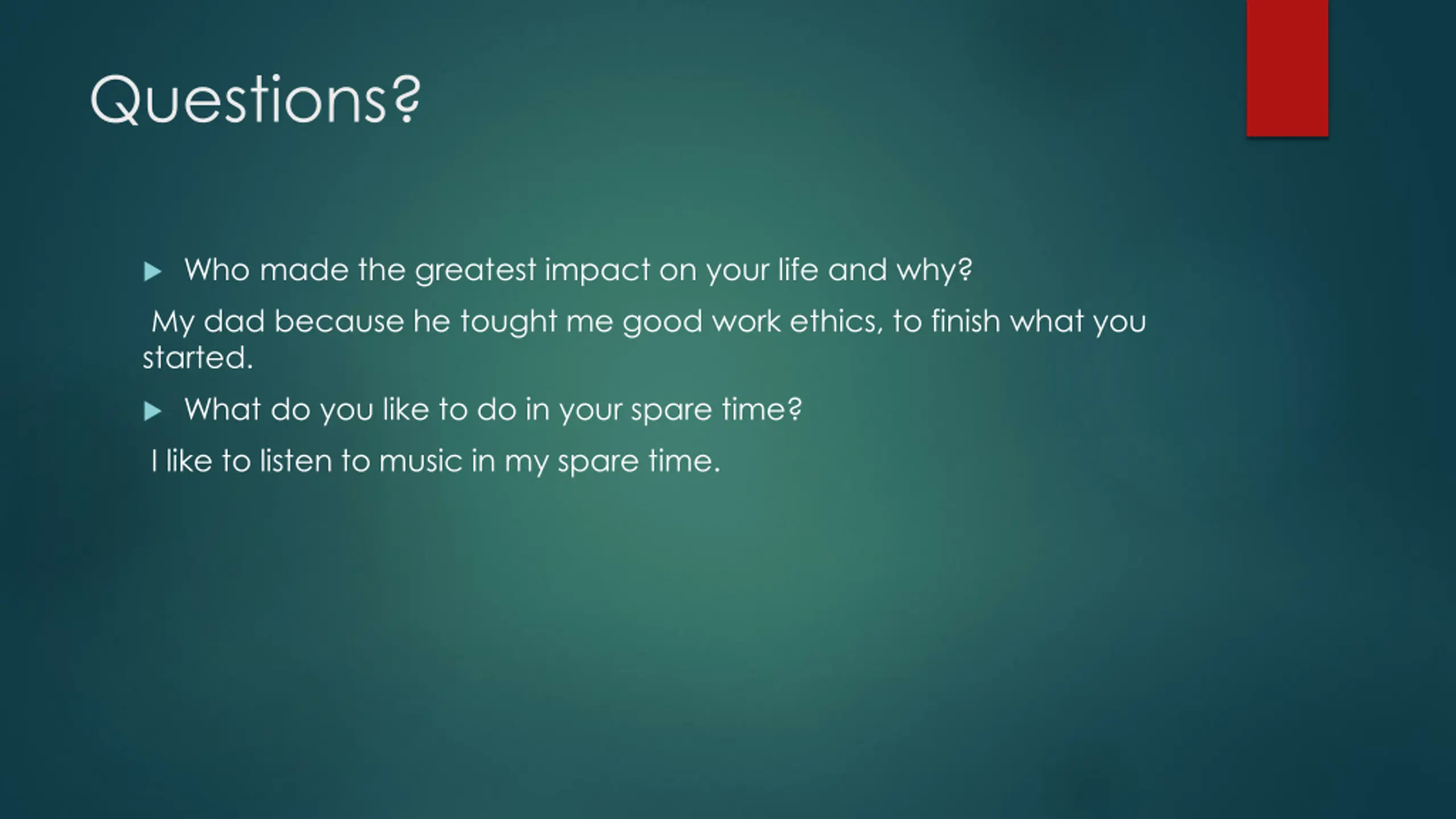 Questions?

Who made the greatest impact on your life and why?

My dad because he tought me good work ethics, to finish what you started.

What do you like to do in your spare time?

I like to listen to music in my spare time.